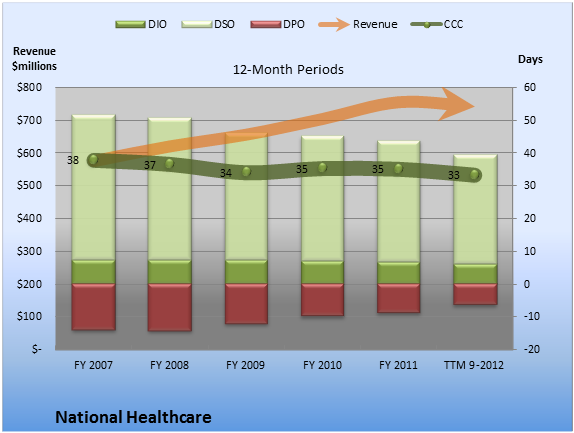 DIO DSO DPO Revenue CCC

Revenue $millions

Days

12-Month Periods

$800
$700
$600
$500
$400
$300
$200
$100
$-

60
50
40
30
20
10
0
-10
-20

38 37 34 35 35 33

FY 2007 FY 2008 FY 2009 FY 2010 FY 2011 TTM 9-2012

National Healthcare